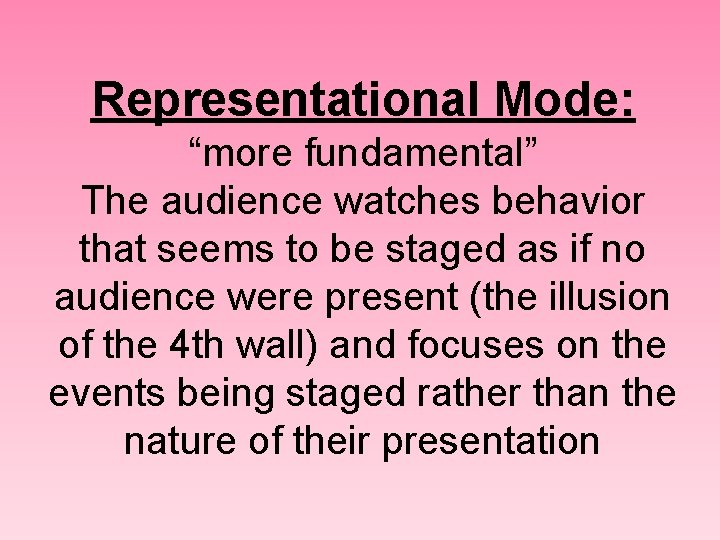 Representational Mode:
“more fundamental”
The audience watches behavior that seems to be staged as if no audience were present (the illusion of the 4th wall) and focuses on the events being staged rather than the nature of their presentation